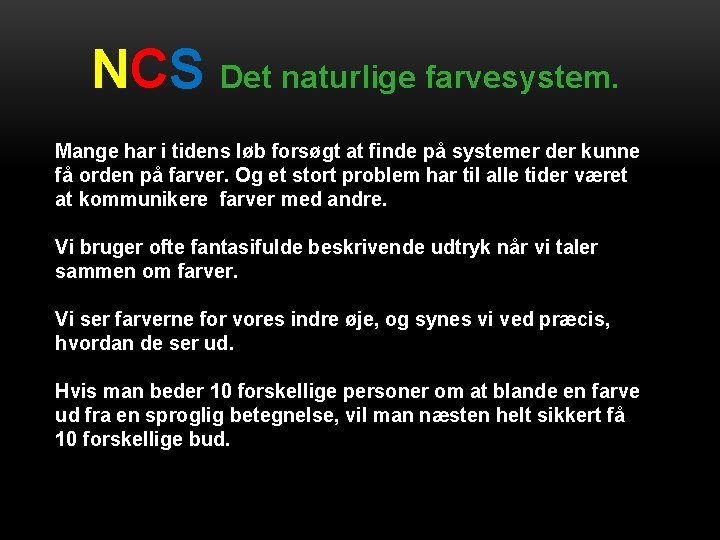 NCS Det naturlige farvesystem.

Mange har i tidens løb forsøgt at finde på systemer der kunne få orden på farver. Og et stort problem har til alle tider været at kommunikere  farver med andre.

Vi bruger ofte fantasifulde beskrivende udtryk når vi taler sammen om farver.

Vi ser farverne for vores indre øje, og synes vi ved præcis, hvordan de ser ud.

Hvis man beder 10 forskellige personer om at blande en farve ud fra en sproglig betegnelse, vil man næsten helt sikkert få 10 forskellige bud.